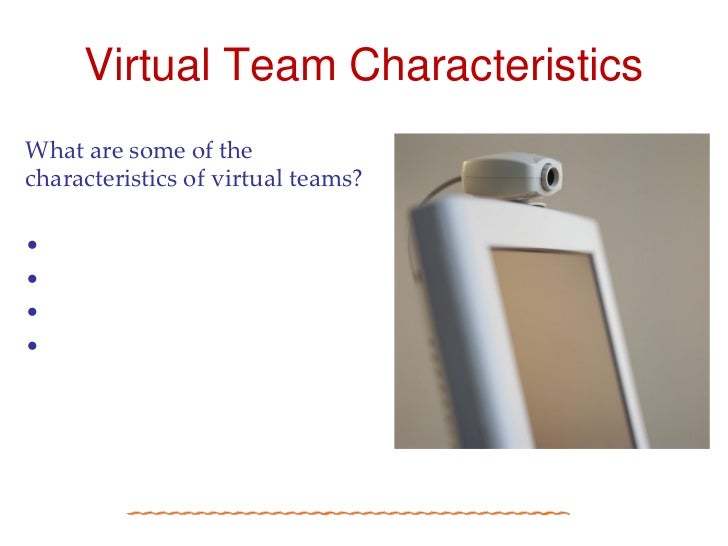 Virtual Team Characteristics

What are some of the characteristics of virtual teams?

•
•
•
•